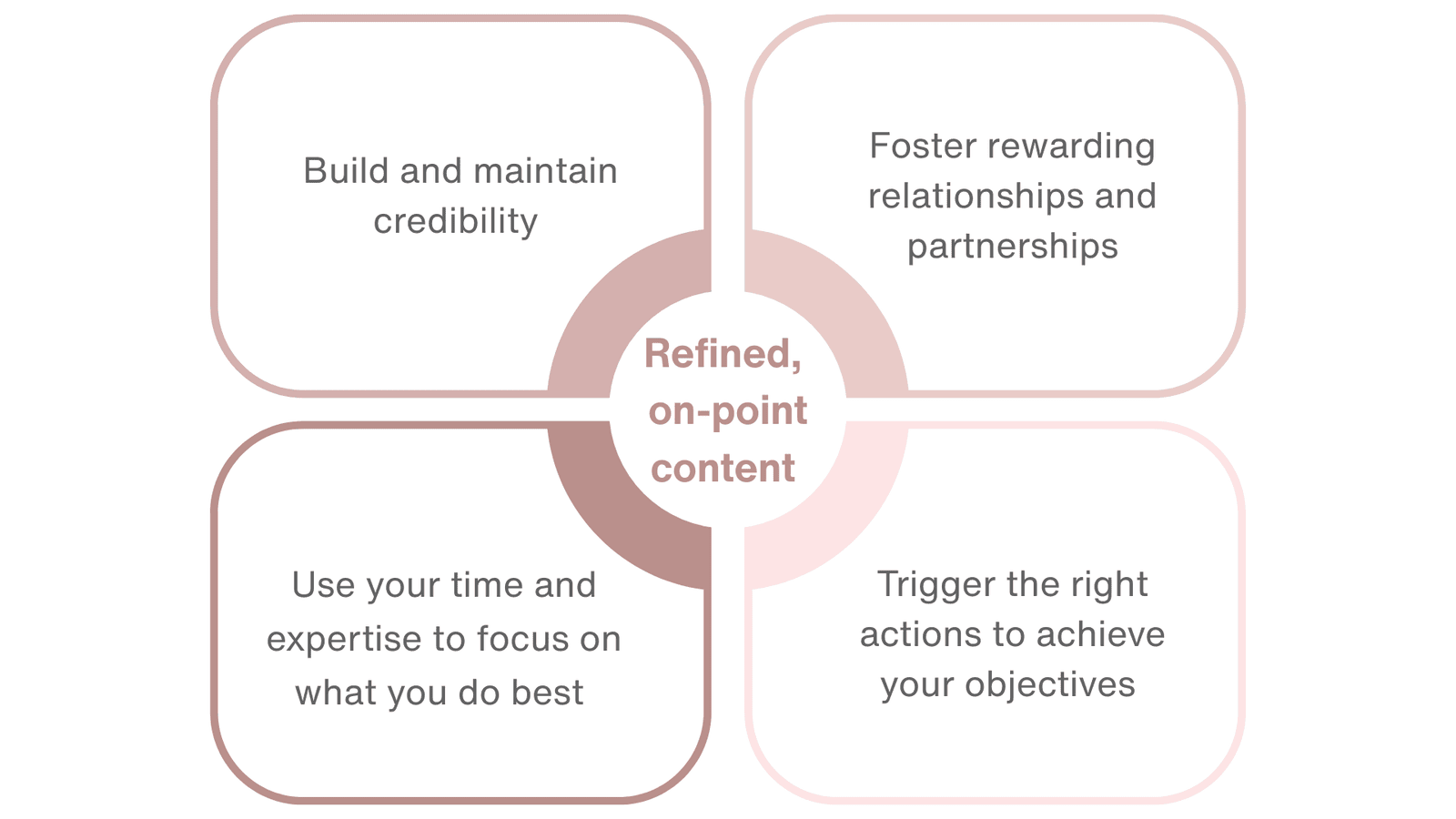 Build and maintain credibility

Foster rewarding relationships and partnerships

Refined, on-point content

Use your time and expertise to focus on what you do best

Trigger the right actions to achieve your objectives